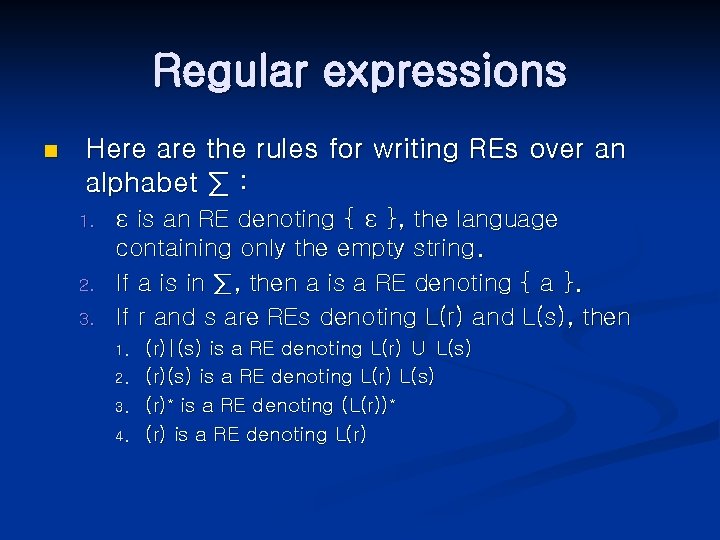 Regular expressions

Here are the rules for writing REs over an alphabet ∑ :

1. ε is an RE denoting { ε }, the language containing only the empty string.
2. If a is in ∑, then a is a RE denoting { a }.
3. If r and s are REs denoting L(r) and L(s), then
   1. (r)|(s) is a RE denoting L(r) ∪ L(s)
   2. (r)(s) is a RE denoting L(r) L(s)
   3. (r)* is a RE denoting (L(r))*
   4. (r) is a RE denoting L(r)